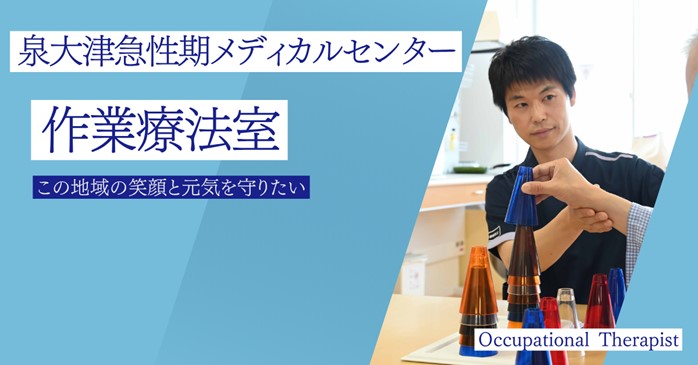 泉大津急性期メディカルセンター

作業療法室

この地域の笑顔と元気を守りたい

Occupational Therapist